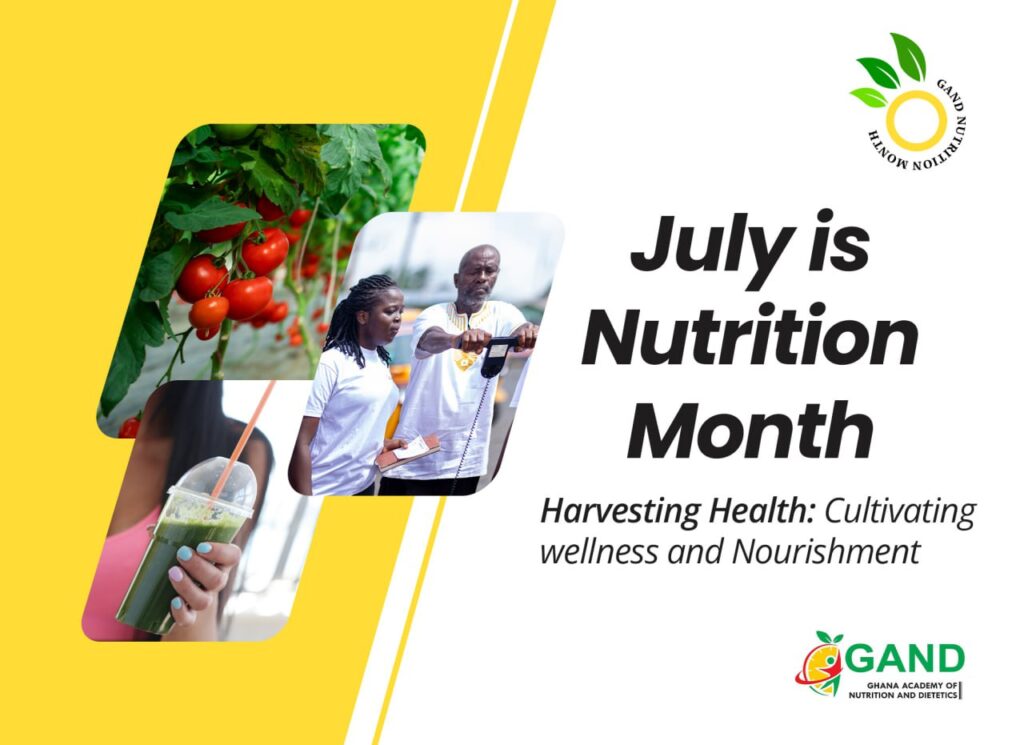 GAND NUTRITION MONTH

July is Nutrition Month

Harvesting Health: Cultivating wellness and Nourishment

GAND
GHANA ACADEMY OF NUTRITION AND DIETETICS